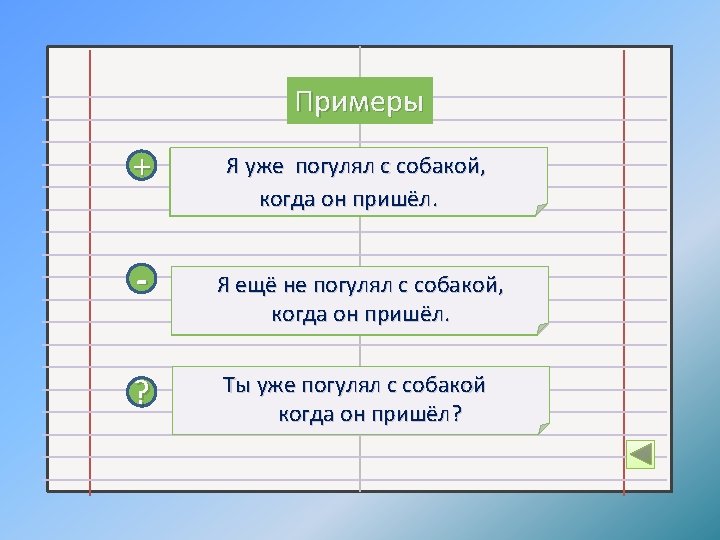 Примеры

+

Я уже погулял с собакой, когда он пришёл.

-

Я ещё не погулял с собакой, когда он пришёл.

?

Ты уже погулял с собакой когда он пришёл?